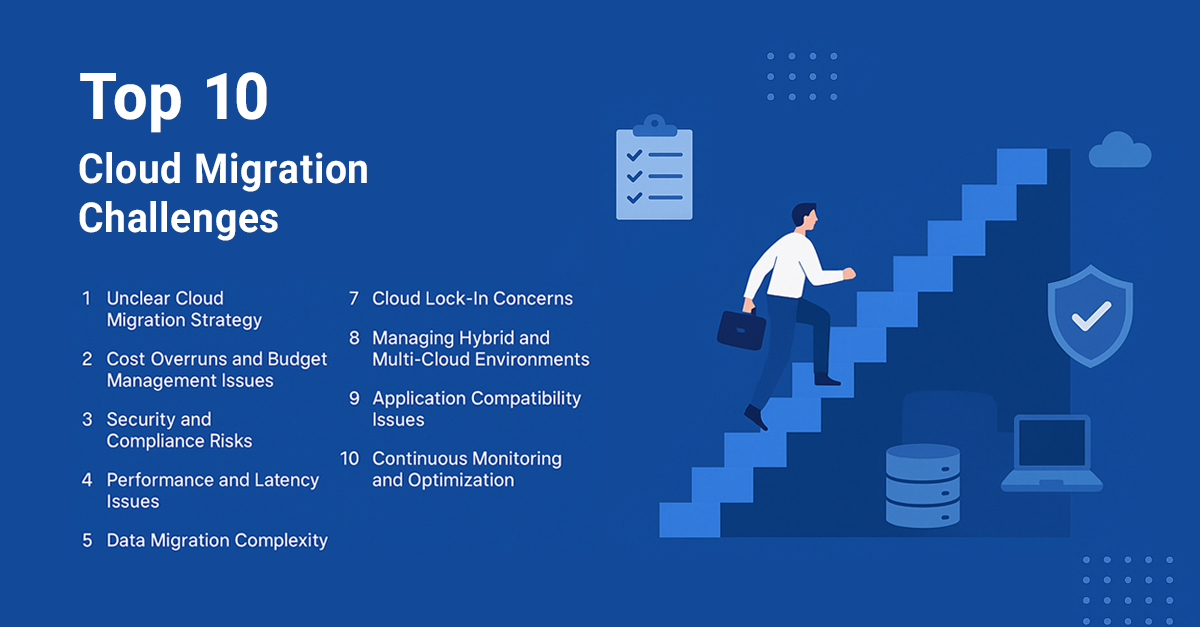 Top 10
Cloud Migration Challenges

1 Unclear Cloud Migration Strategy

2 Cost Overruns and Budget Management Issues

3 Security and Compliance Risks

4 Performance and Latency Issues

5 Data Migration Complexity

7 Cloud Lock-In Concerns

8 Managing Hybrid and Multi-Cloud Environments

9 Application Compatibility Issues

10 Continuous Monitoring and Optimization